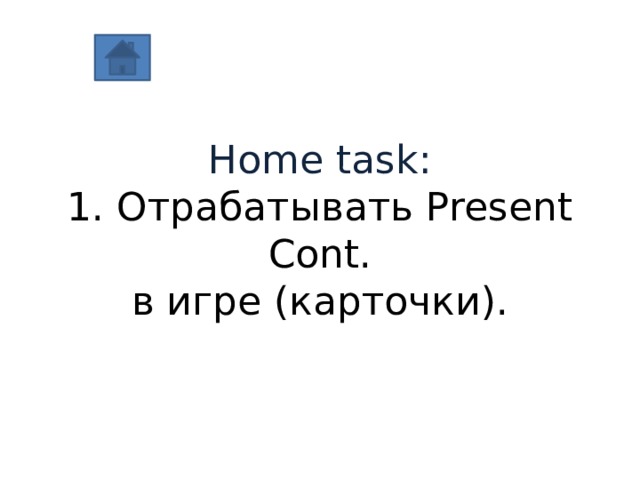 Home task:
1. Отрабатывать Present Cont.
в игре (карточки).